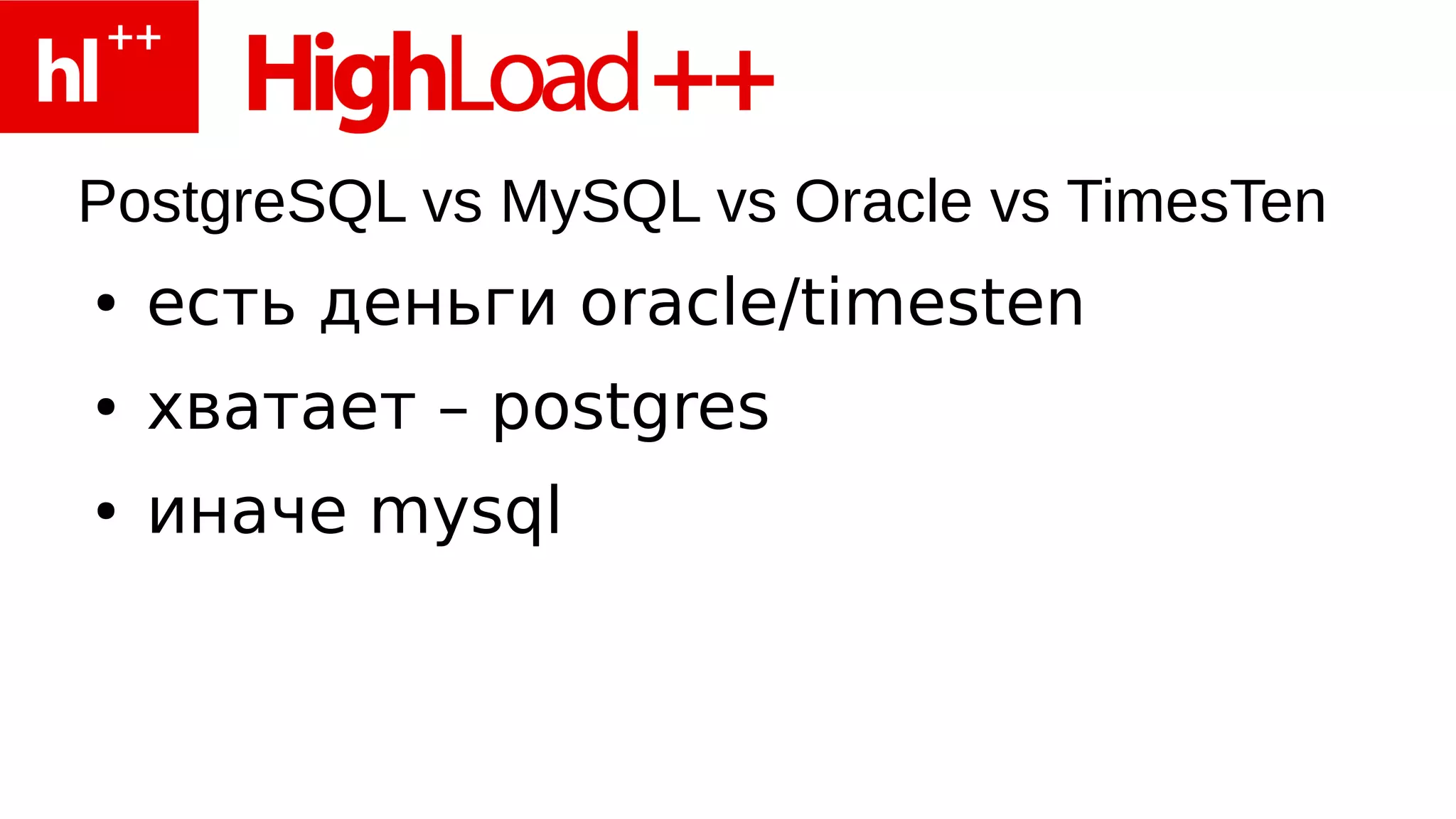 hl++ HighLoad++

PostgreSQL vs MySQL vs Oracle vs TimesTen

• есть деньги oracle/timesten
• хватает – postgres
• иначе mysql